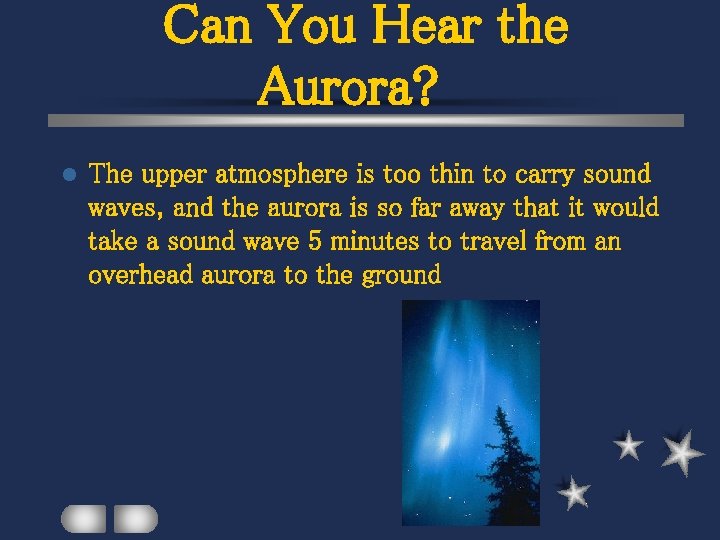 Can You Hear the Aurora?

The upper atmosphere is too thin to carry sound waves, and the aurora is so far away that it would take a sound wave 5 minutes to travel from an overhead aurora to the ground